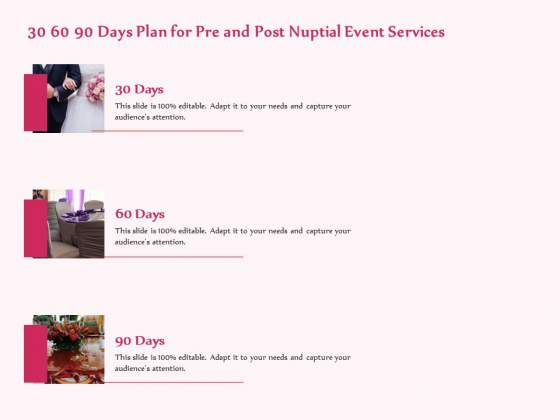 30 60 90 Days Plan for Pre and Post Nuptial Event Services

30 Days

This slide is 100% editable. Adapt it to your needs and capture your audience's attention.

60 Days

This slide is 100% editable. Adapt it to your needs and capture your audience's attention.

90 Days

This slide is 100% editable. Adapt it to your needs and capture your audience's attention.